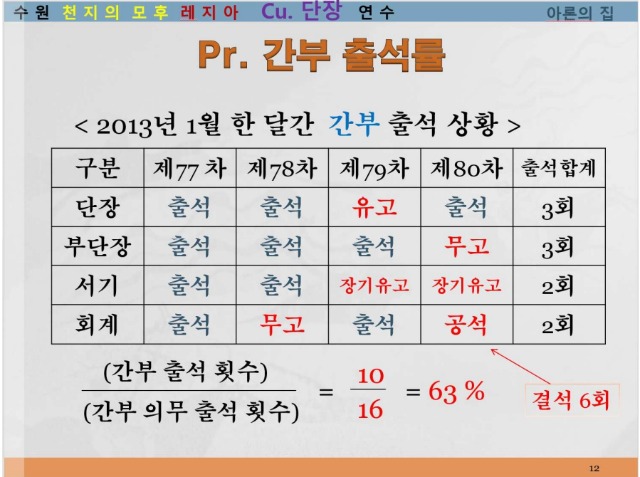 수원 천지의 모후 레지아 Cu. 단장 연수

아론의 집

Pr. 간부 출석률

< 2013년 1월 한 달간 간부 출석 상황 >

| 구분 | 제77 차 | 제78차 | 제79차 | 제80차 | 출석합계 |
|---|---|---|---|---|---|
| 단장 | 출석 | 출석 | 유고 | 출석 | 3회 |
| 부단장 | 출석 | 출석 | 출석 | 무고 | 3회 |
| 서기 | 출석 | 출석 | 장기유고 | 장기유고 | 2회 |
| 회계 | 출석 | 무고 | 출석 | 공석 | 2회 |

$\frac{\text{(간부 출석 횟수)}}{\text{(간부 의무 출석 횟수)}} = \frac{10}{16} = 63\ \%$

결석 6회

12